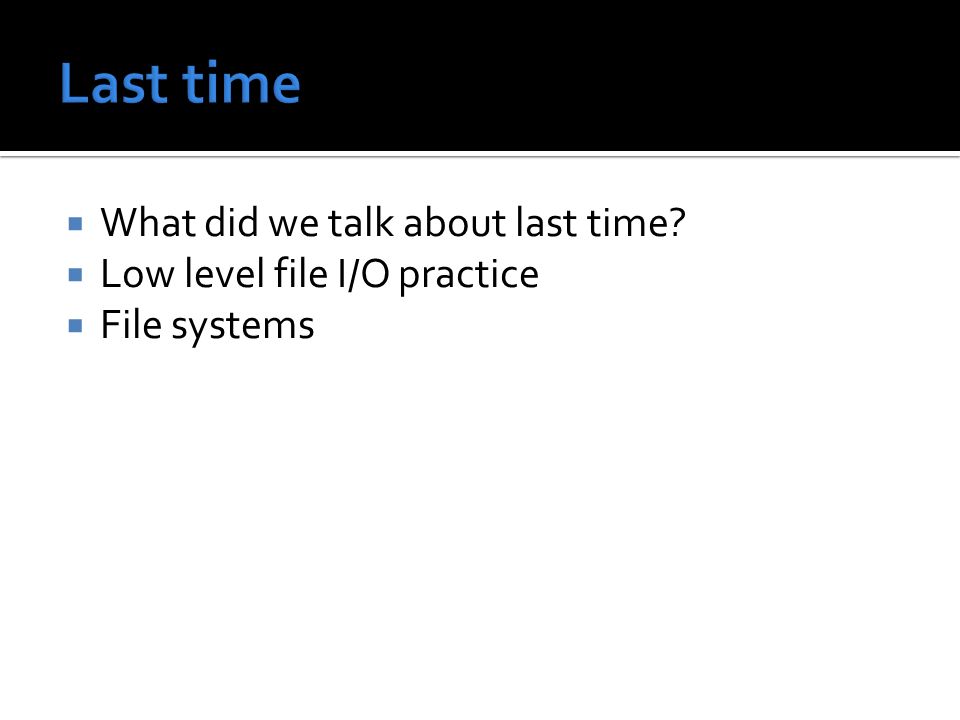 Last time

- What did we talk about last time?
- Low level file I/O practice
- File systems